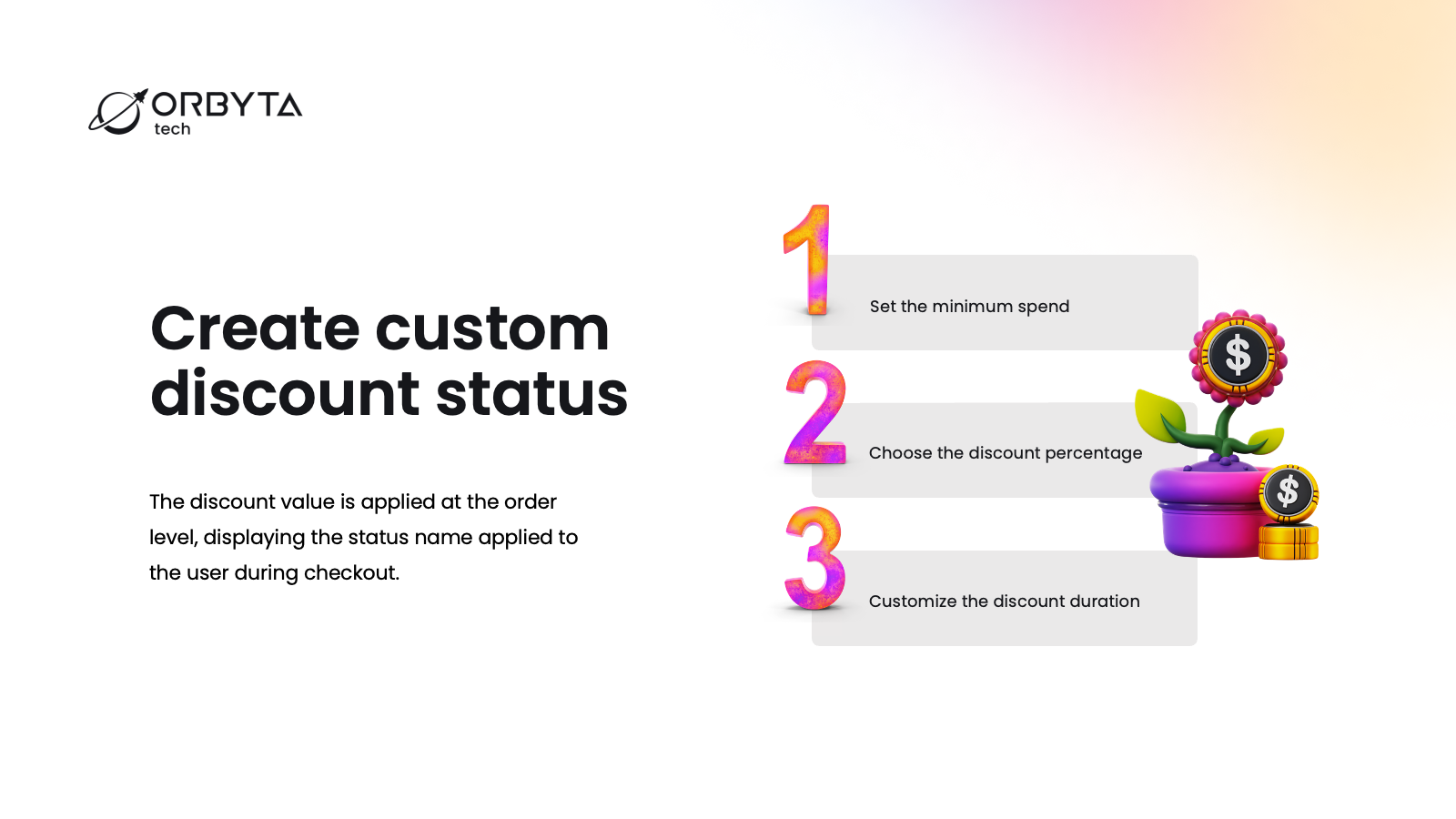 ORBYTA
tech

Create custom discount status

The discount value is applied at the order level, displaying the status name applied to the user during checkout.

1
Set the minimum spend

2
Choose the discount percentage

3
Customize the discount duration

$

$